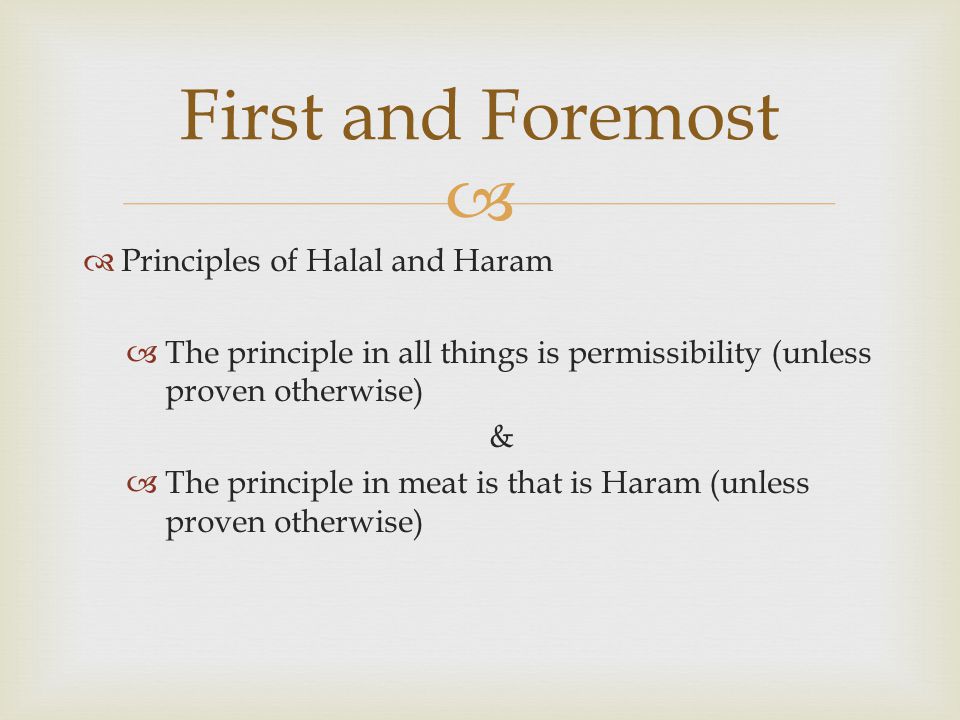 First and Foremost

Principles of Halal and Haram

The principle in all things is permissibility (unless proven otherwise)

&

The principle in meat is that is Haram (unless proven otherwise)